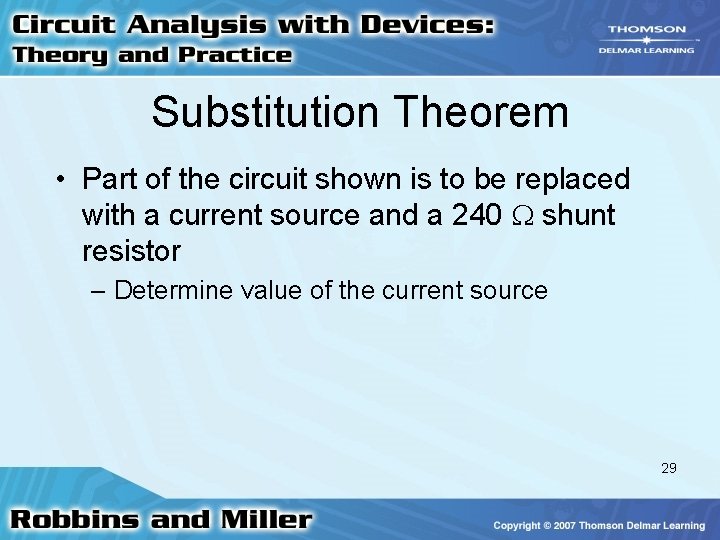 Circuit Analysis with Devices:
Theory and Practice

THOMSON
DELMAR LEARNING

Substitution Theorem

• Part of the circuit shown is to be replaced with a current source and a 240 $\Omega$ shunt resistor
– Determine value of the current source

29

Robbins and Miller

Copyright © 2007 Thomson Delmar Learning